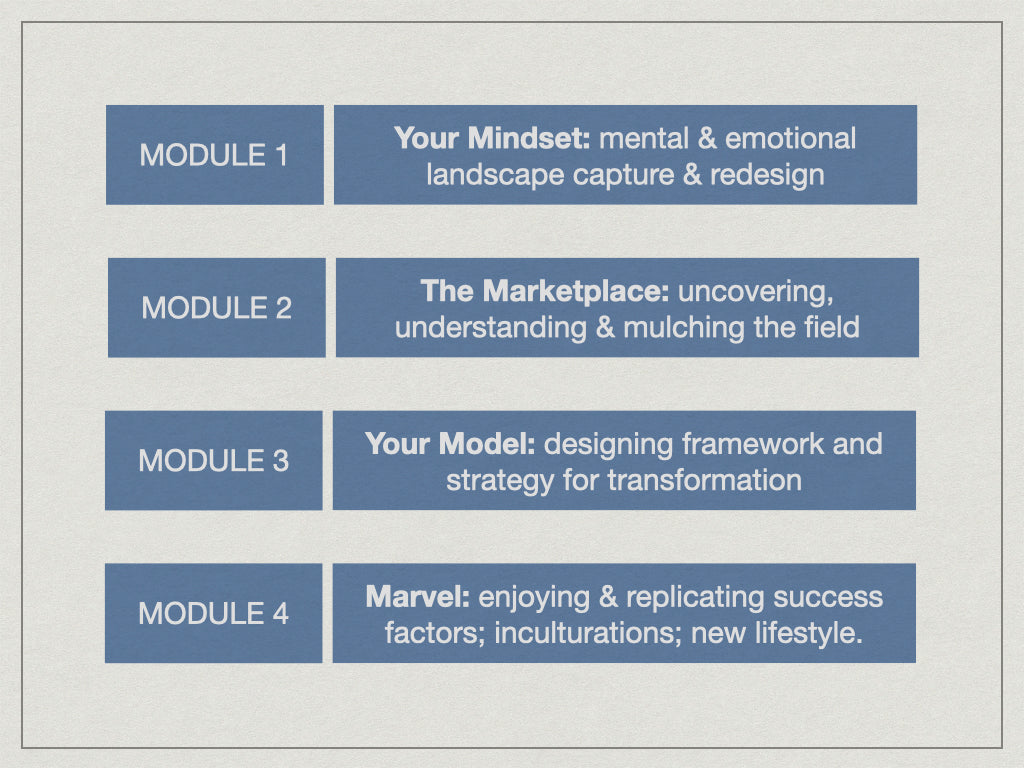 MODULE 1

Your Mindset: mental & emotional landscape capture & redesign

MODULE 2

The Marketplace: uncovering, understanding & mulching the field

MODULE 3

Your Model: designing framework and strategy for transformation

MODULE 4

Marvel: enjoying & replicating success factors; inculturations; new lifestyle.